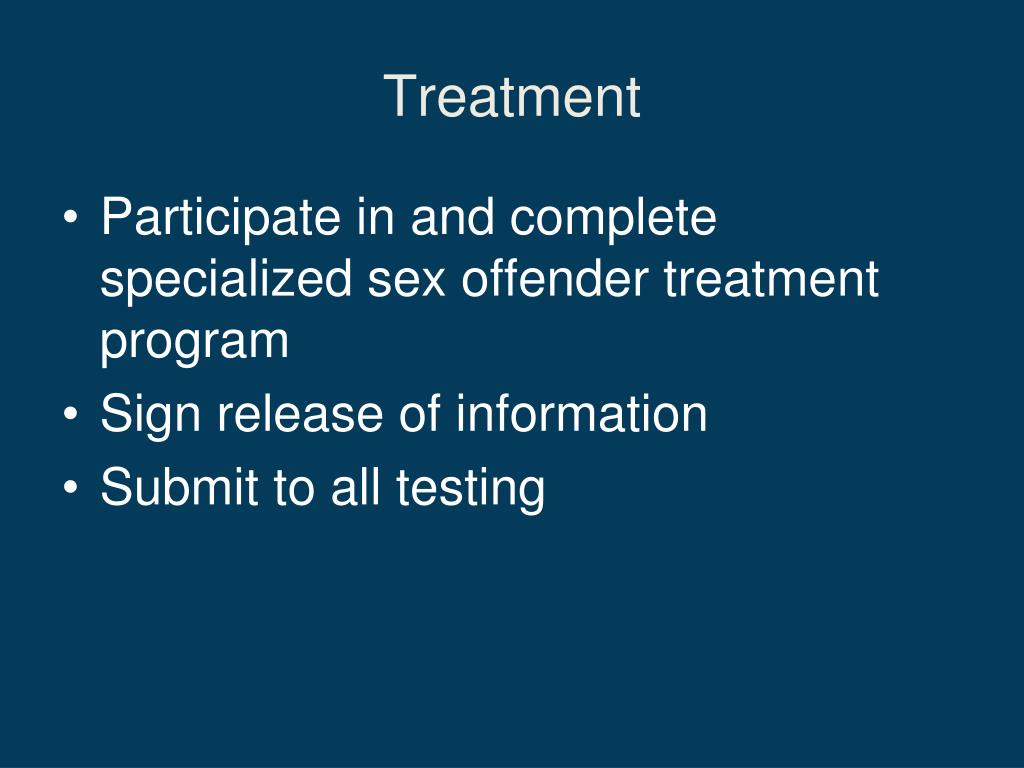 Treatment

• Participate in and complete specialized sex offender treatment program
• Sign release of information
• Submit to all testing